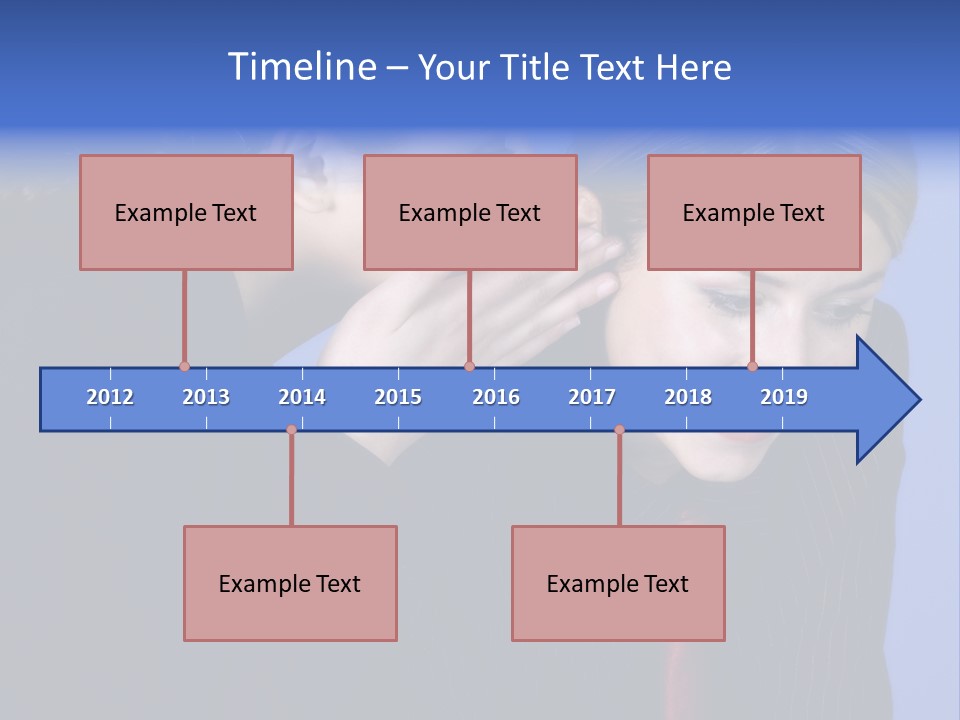 Timeline – Your Title Text Here

Example Text

Example Text

Example Text

2012 2013 2014 2015 2016 2017 2018 2019

Example Text

Example Text